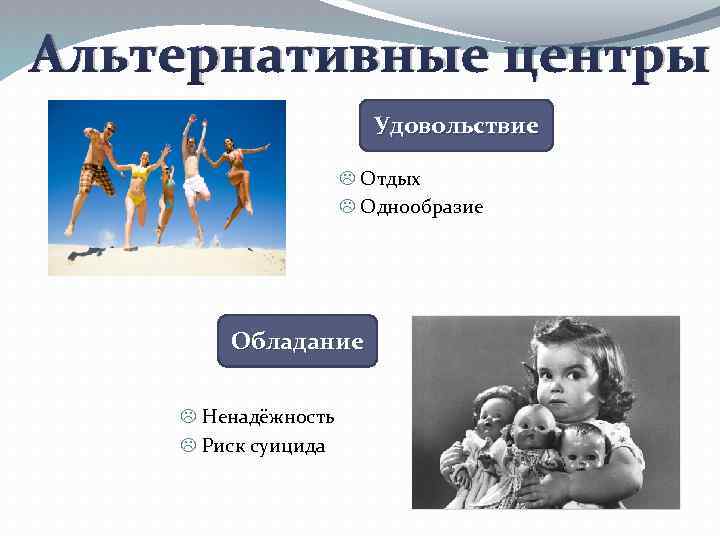 Альтернативные центры

Удовольствие

☹ Отдых
☹ Однообразие

Обладание

☹ Ненадёжность
☹ Риск суицида